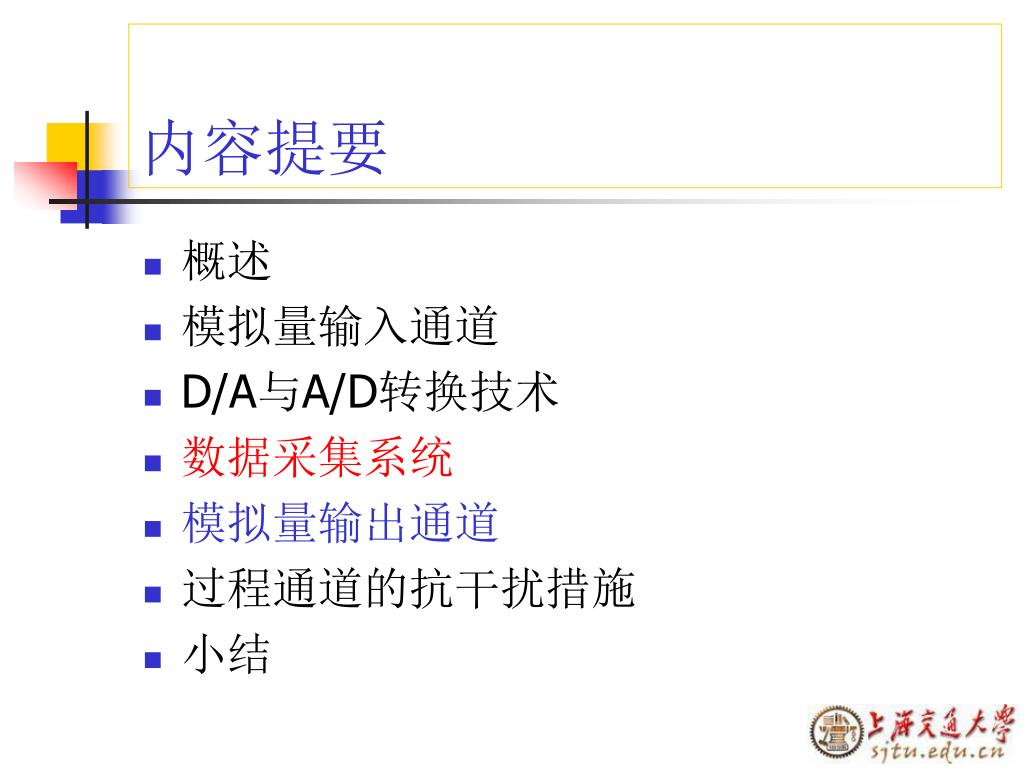 内容提要

- 概述
- 模拟量输入通道
- D/A与A/D转换技术
- 数据采集系统
- 模拟量输出通道
- 过程通道的抗干扰措施
- 小结

上海交通大学
sjtu.edu.cn